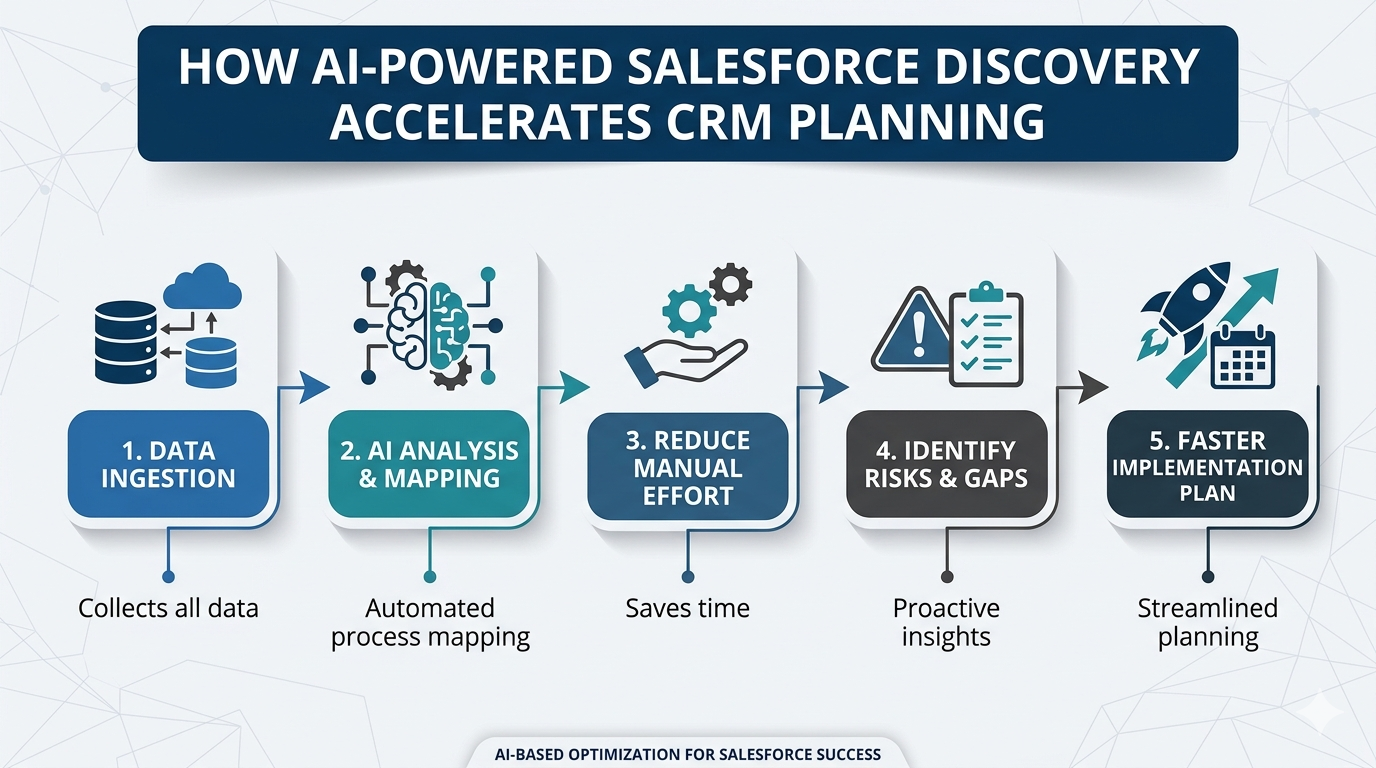 HOW AI-POWERED SALESFORCE DISCOVERY ACCELERATES CRM PLANNING

1. DATA INGESTION

Collects all data

2. AI ANALYSIS & MAPPING

Automated process mapping

3. REDUCE MANUAL EFFORT

Saves time

4. IDENTIFY RISKS & GAPS

Proactive insights

5. FASTER IMPLEMENTATION PLAN

Streamlined planning

AI-BASED OPTIMIZATION FOR SALESFORCE SUCCESS